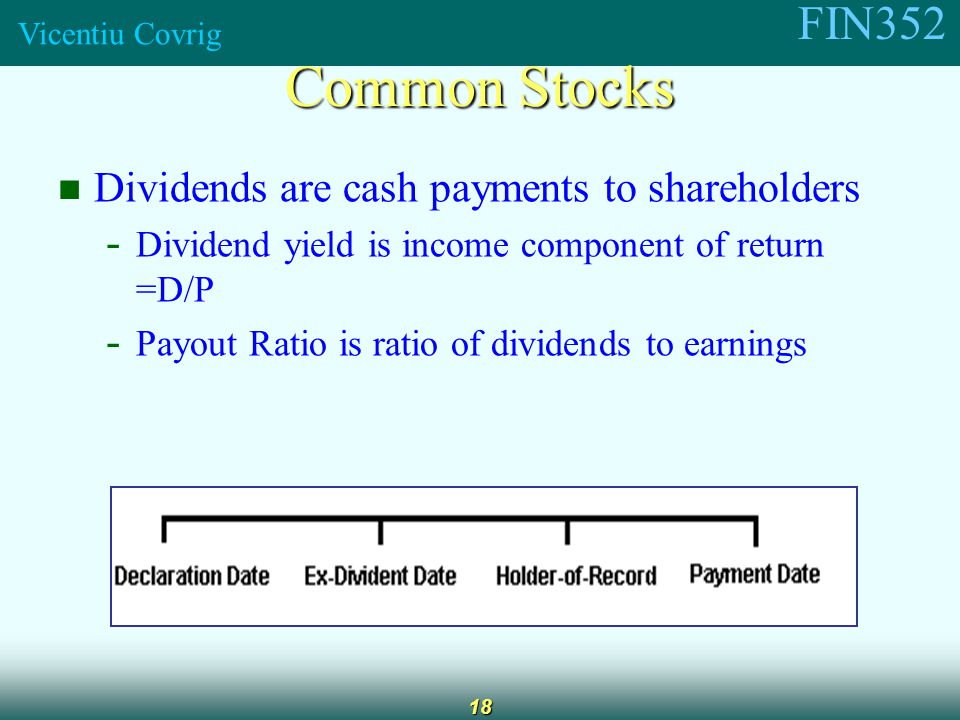 Vicentiu Covrig

FIN352

Common Stocks

Dividends are cash payments to shareholders

- Dividend yield is income component of return =D/P
- Payout Ratio is ratio of dividends to earnings

Declaration Date
Ex-Divident Date
Holder-of-Record
Payment Date

18